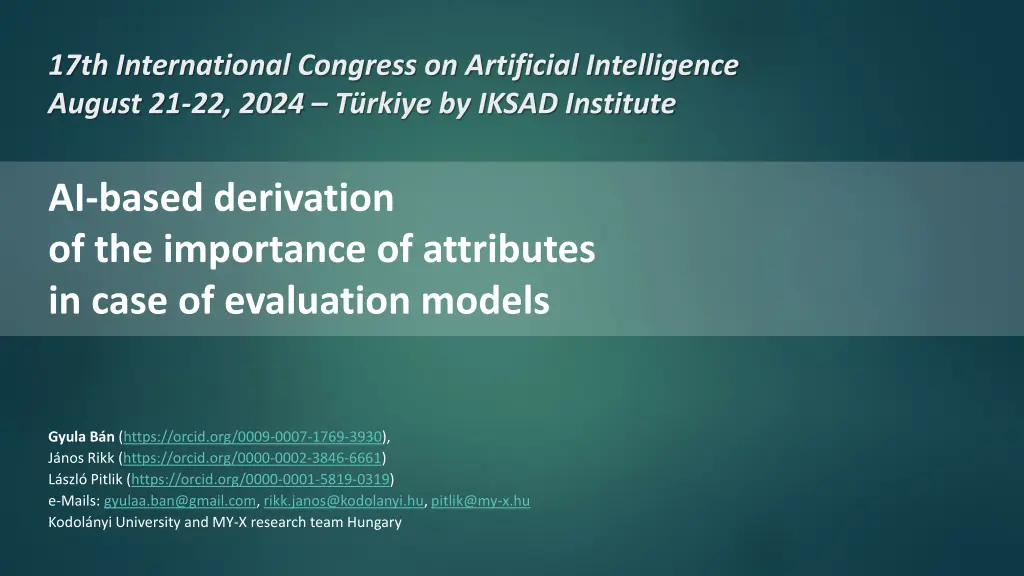 17th International Congress on Artificial Intelligence
August 21-22, 2024 – Türkiye by IKSAD Institute

AI-based derivation
of the importance of attributes
in case of evaluation models

Gyula Bán (https://orcid.org/0009-0007-1769-3930),
János Rikk (https://orcid.org/0000-0002-3846-6661)
László Pitlik (https://orcid.org/0000-0001-5819-0319)
e-Mails: gyulaa.ban@gmail.com, rikk.janos@kodolanyi.hu, pitlik@my-x.hu
Kodolányi University and MY-X research team Hungary